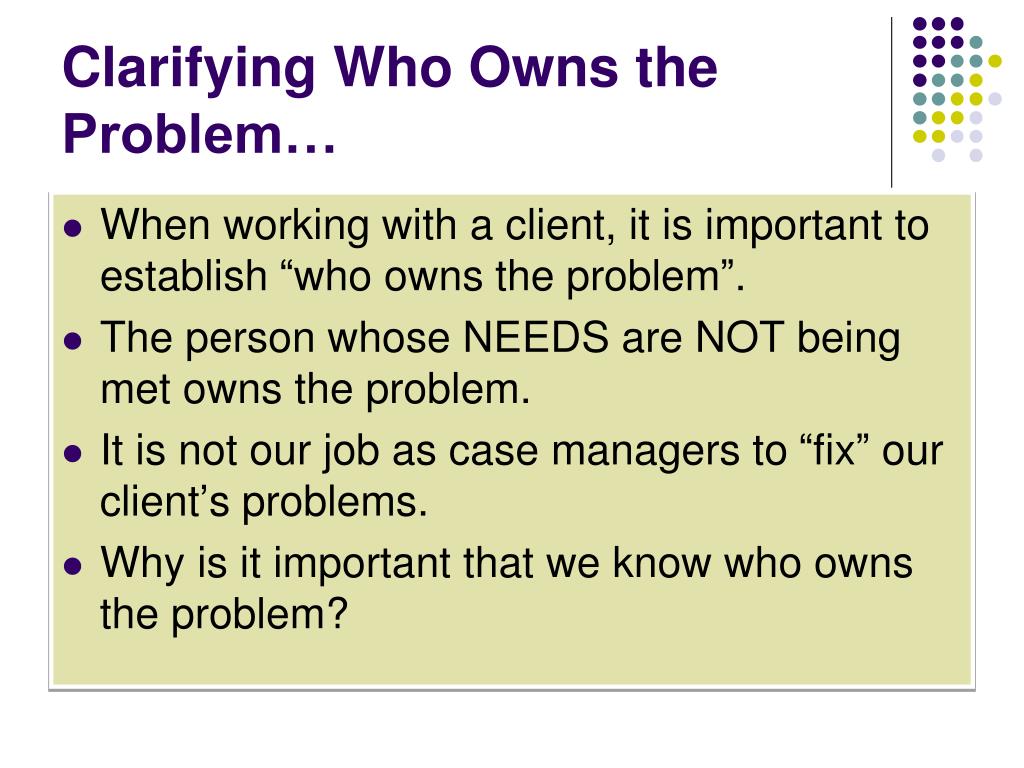 Clarifying Who Owns the Problem…

- When working with a client, it is important to establish “who owns the problem”.
- The person whose NEEDS are NOT being met owns the problem.
- It is not our job as case managers to “fix” our client’s problems.
- Why is it important that we know who owns the problem?